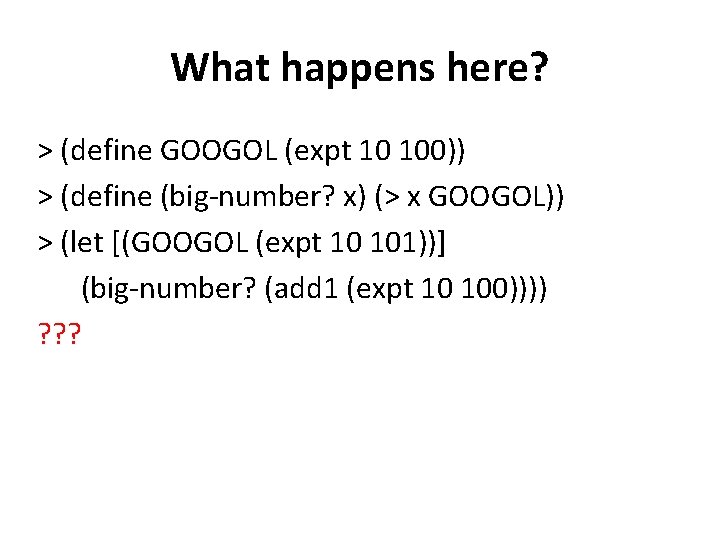 What happens here?

> (define GOOGOL (expt 10 100))

> (define (big-number? x) (> x GOOGOL))

> (let [(GOOGOL (expt 10 101))]
(big-number? (add1 (expt 10 100))))

???